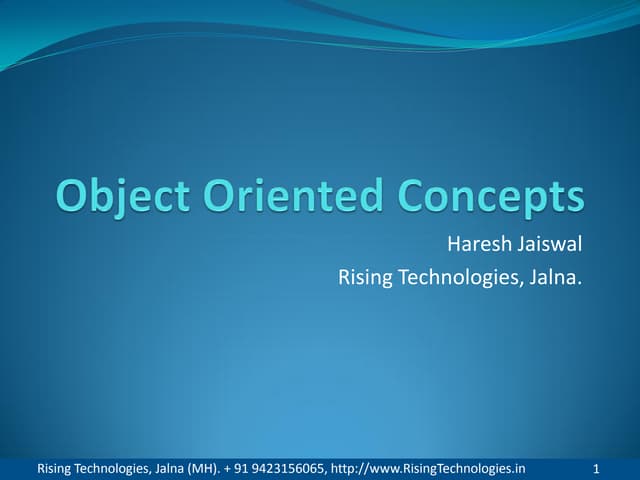 Object Oriented Concepts

Haresh Jaiswal
Rising Technologies, Jalna.

Rising Technologies, Jalna (MH). + 91 9423156065, http://www.RisingTechnologies.in 1